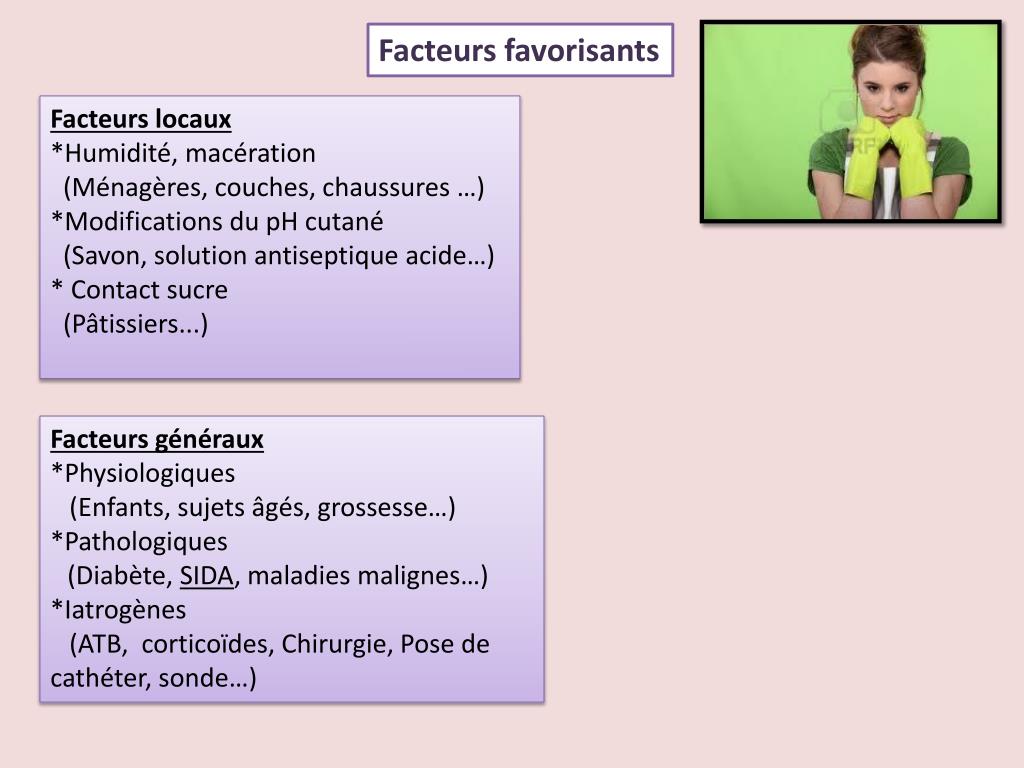 Facteurs favorisants

Facteurs locaux
*Humidité, macération
(Ménagères, couches, chaussures …)
*Modifications du pH cutané
(Savon, solution antiseptique acide…)
* Contact sucre
(Pâtissiers...)

Facteurs généraux
*Physiologiques
(Enfants, sujets âgés, grossesse…)
*Pathologiques
(Diabète, SIDA, maladies malignes…)
*Iatrogènes
(ATB, corticoïdes, Chirurgie, Pose de cathéter, sonde…)